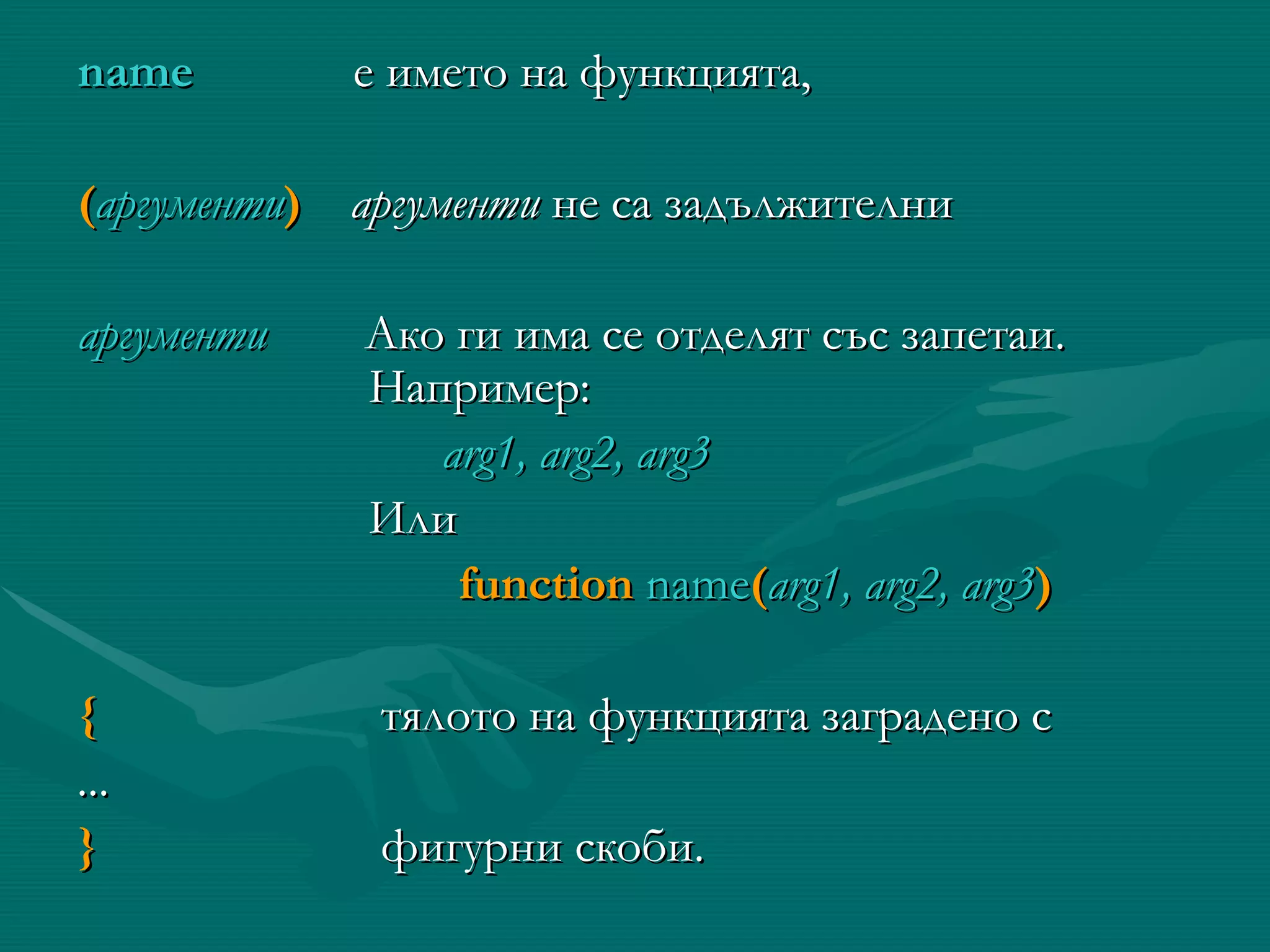 name е името на функцията,

(аргументи) аргументи не са задължителни

аргументи Ако ги има се отделят със запетаи. Например:

arg1, arg2, arg3

Или

function name(arg1, arg2, arg3)

{ тялото на функцията заградено с
...
} фигурни скоби.